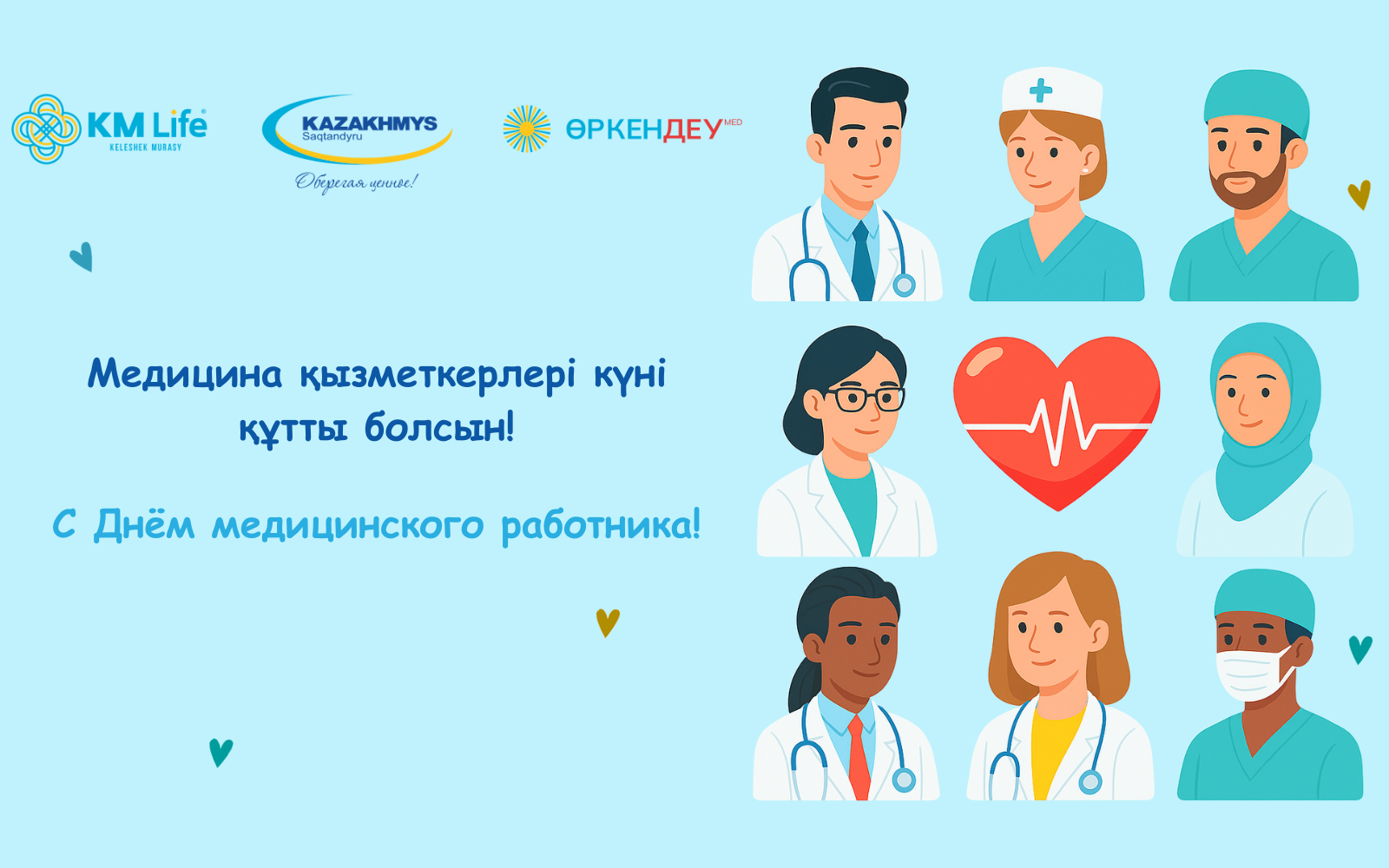 KM Life
KELESHEK MURASY

KAZAKHMYS
Saqtandyru
Оберегая ценное!

ӨРКЕНДЕУ MED

Медицина қызметкерлері күні құтты болсын!

С Днём медицинского работника!